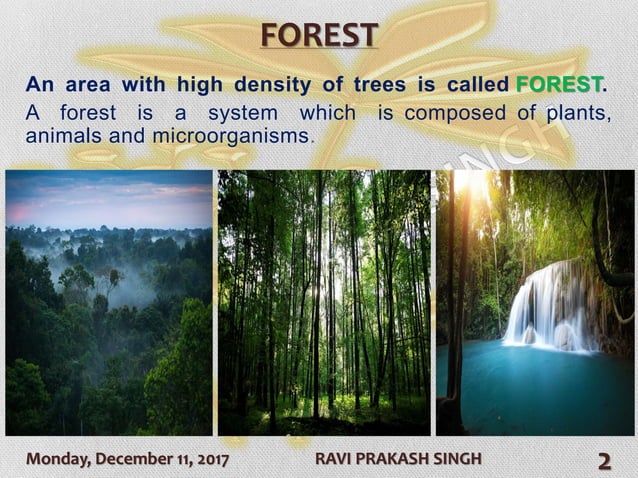 FOREST

An area with high density of trees is called FOREST.

A forest is a system which is composed of plants, animals and microorganisms.

Monday, December 11, 2017 RAVI PRAKASH SINGH 2